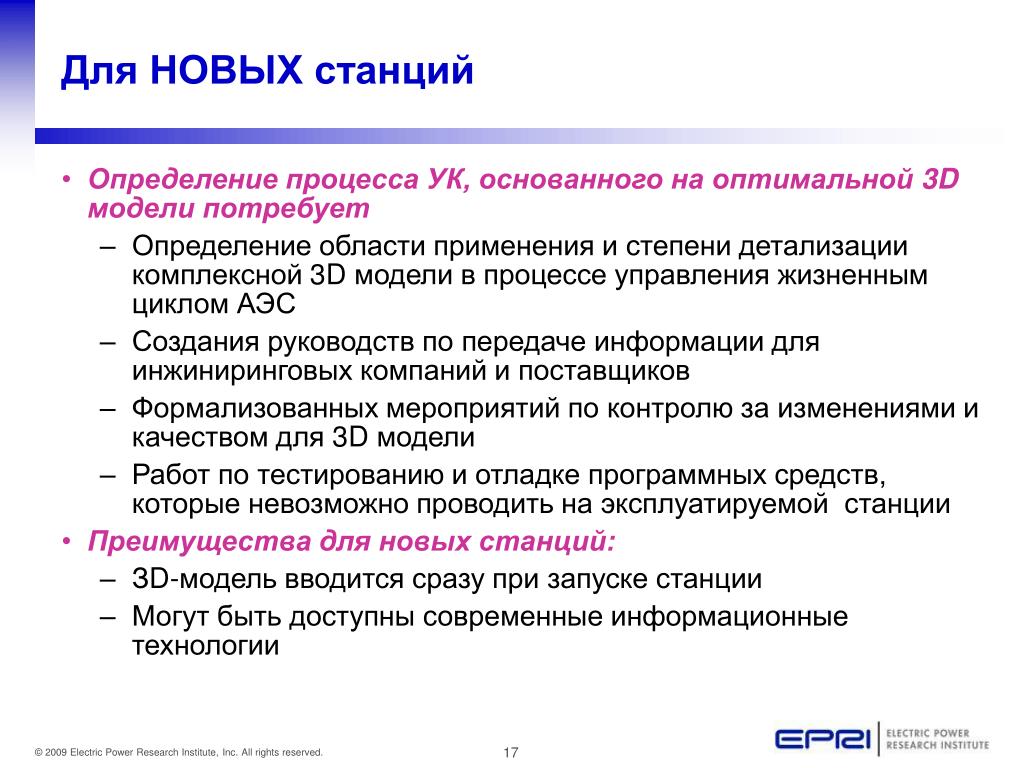 Для НОВЫХ станций

• Определение процесса УК, основанного на оптимальной 3D модели потребует
– Определение области применения и степени детализации комплексной 3D модели в процессе управления жизненным циклом АЭС
– Создания руководств по передаче информации для инжиниринговых компаний и поставщиков
– Формализованных мероприятий по контролю за изменениями и качеством для 3D модели
– Работ по тестированию и отладке программных средств, которые невозможно проводить на эксплуатируемой станции
• Преимущества для новых станций:
– 3D-модель вводится сразу при запуске станции
– Могут быть доступны современные информационные технологии

© 2009 Electric Power Research Institute, Inc. All rights reserved.
17
EPRI ELECTRIC POWER RESEARCH INSTITUTE